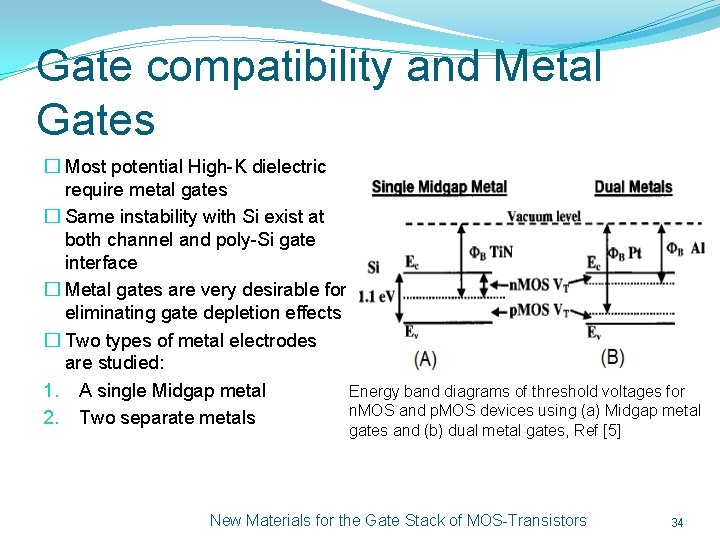 Gate compatibility and Metal Gates

☐ Most potential High-K dielectric require metal gates
☐ Same instability with Si exist at both channel and poly-Si gate interface
☐ Metal gates are very desirable for eliminating gate depletion effects
☐ Two types of metal electrodes are studied:
1. A single Midgap metal
2. Two separate metals

Single Midgap Metal
Dual Metals
Vacuum level
$\Phi_B$ TiN
$\Phi_B$ Pt
$\Phi_B$ Al
Si
$E_c$
1.1 eV
nMOS $V_T$
pMOS $V_T$
$E_v$
$E_c$
$E_v$
(A)
(B)

Energy band diagrams of threshold voltages for nMOS and pMOS devices using (a) Midgap metal gates and (b) dual metal gates, Ref [5]

New Materials for the Gate Stack of MOS-Transistors
34